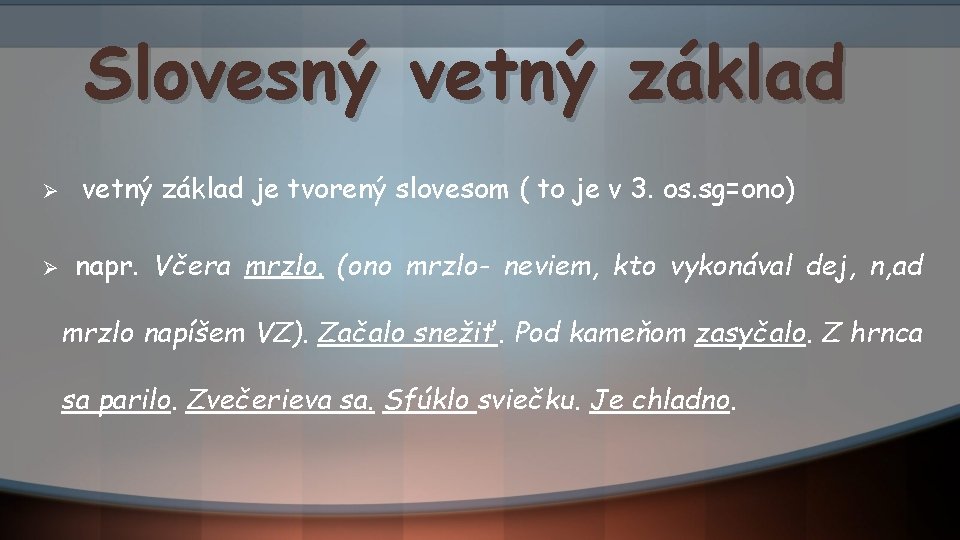 Slovesný vetný základ

➢ vetný základ je tvorený slovesom ( to je v 3. os.sg=ono)

➢ napr. Včera mrzlo. (ono mrzlo- neviem, kto vykonával dej, n,ad mrzlo napíšem VZ). Začalo snežiť. Pod kameňom zasyčalo. Z hrnca sa parilo. Zvečerieva sa. Sfúklo sviečku. Je chladno.